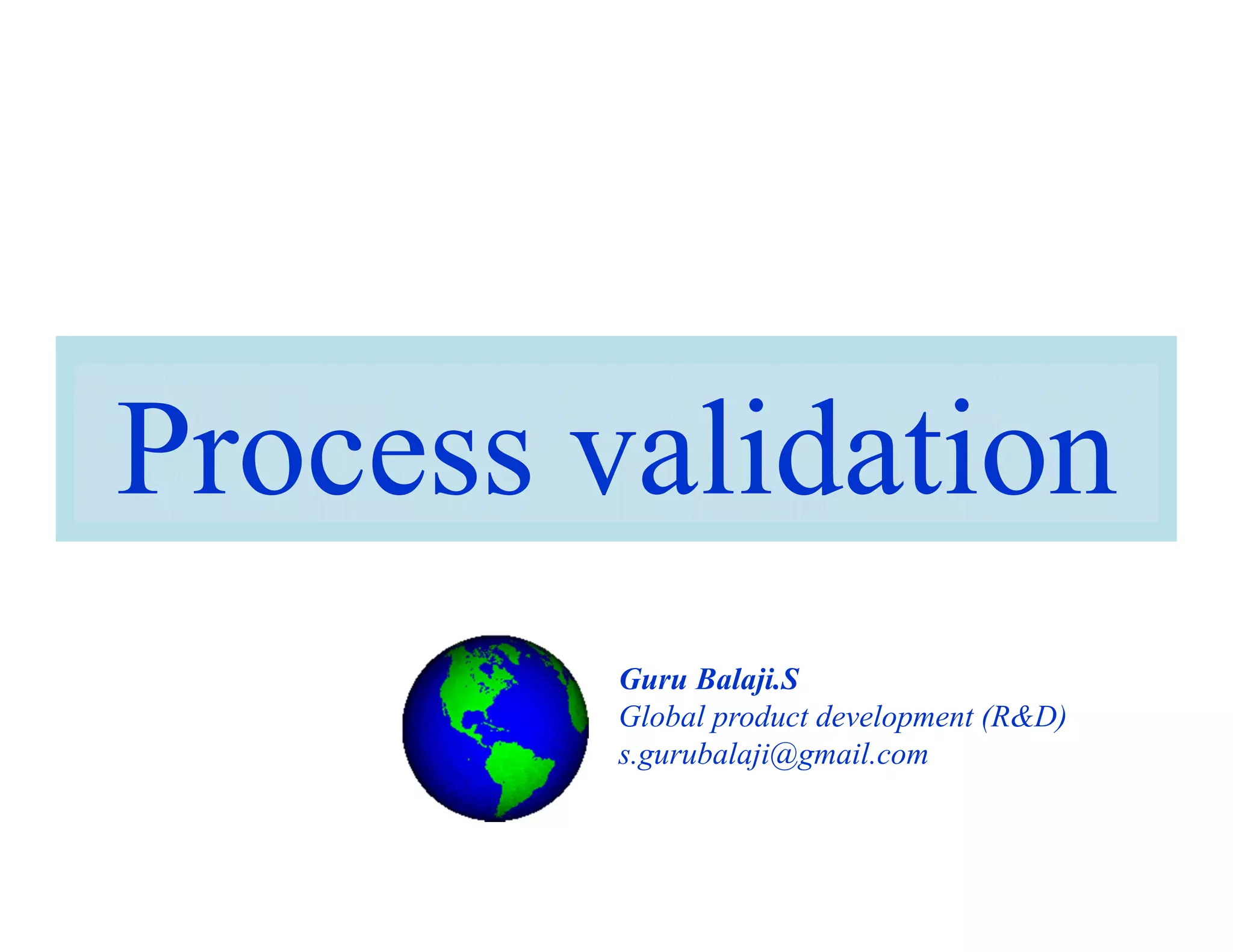 Process validation

Guru Balaji.S
Global product development (R&D)
s.gurubalaji@gmail.com